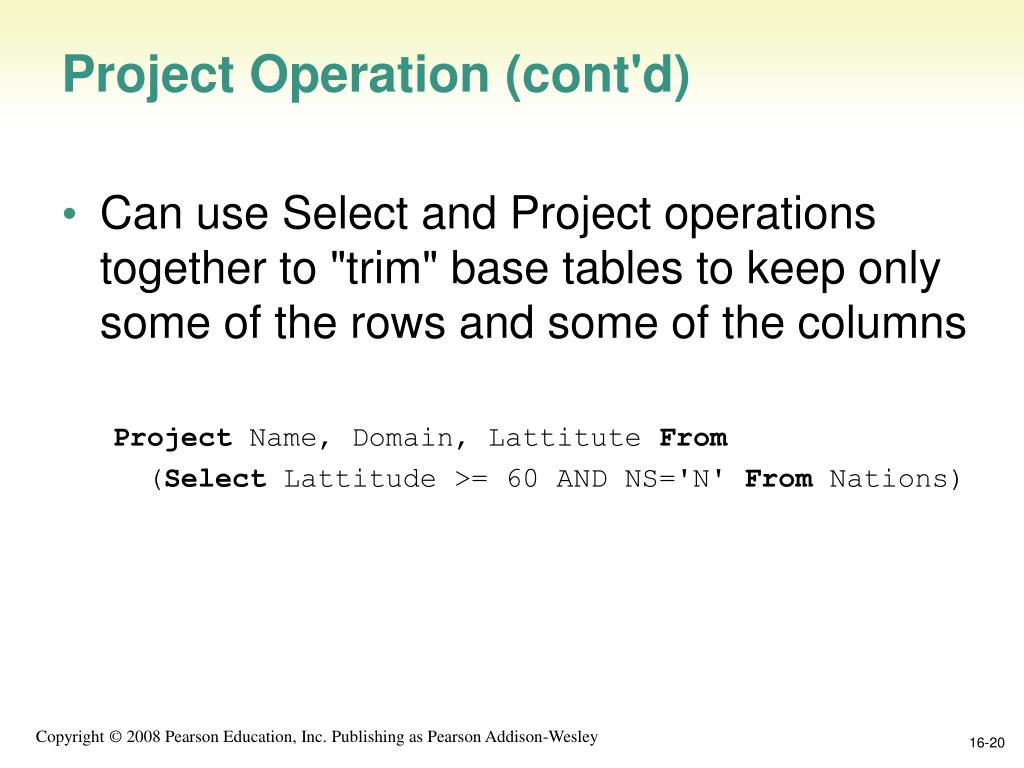 Project Operation (cont'd)

• Can use Select and Project operations together to "trim" base tables to keep only some of the rows and some of the columns

Project Name, Domain, Lattitute From
(Select Lattitude >= 60 AND NS='N' From Nations)

Copyright © 2008 Pearson Education, Inc. Publishing as Pearson Addison-Wesley

16-20